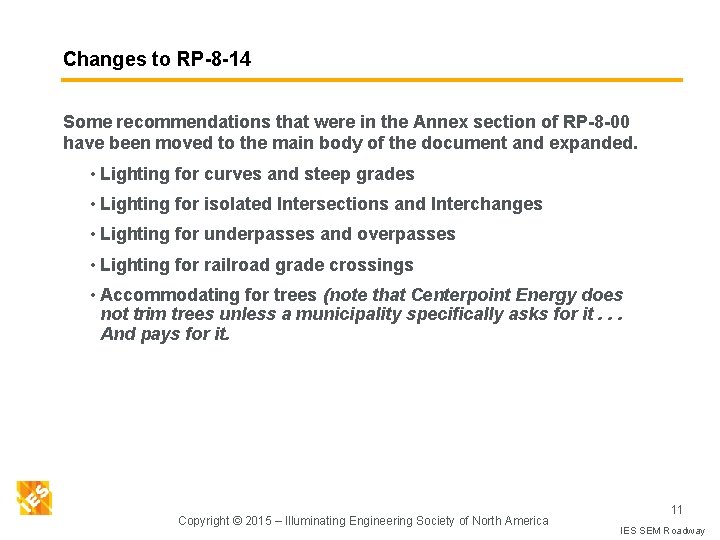 Changes to RP-8-14

Some recommendations that were in the Annex section of RP-8-00 have been moved to the main body of the document and expanded.

• Lighting for curves and steep grades

• Lighting for isolated Intersections and Interchanges

• Lighting for underpasses and overpasses

• Lighting for railroad grade crossings

• Accommodating for trees (note that Centerpoint Energy does not trim trees unless a municipality specifically asks for it . . . And pays for it.

IES

Copyright © 2015 – Illuminating Engineering Society of North America

11

IES SEM Roadway